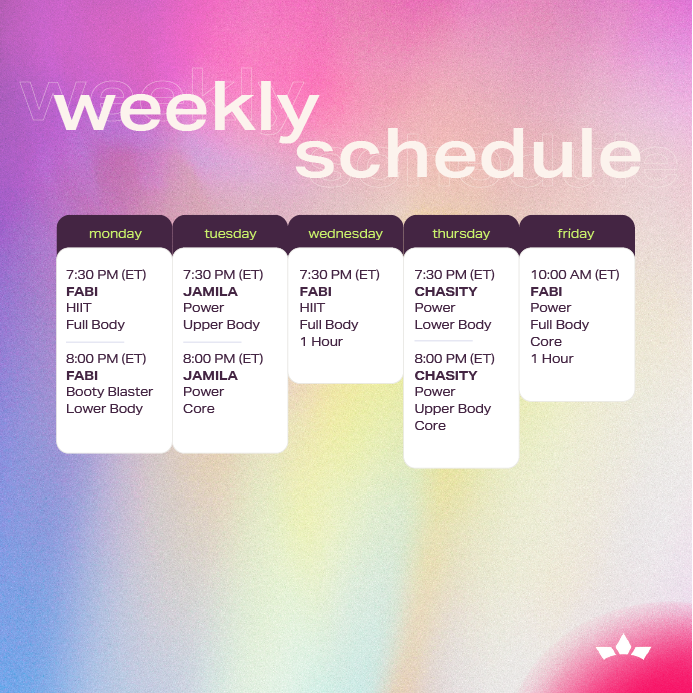 weekly schedule

monday

7:30 PM (ET)
FABI
HIIT
Full Body

8:00 PM (ET)
FABI
Booty Blaster
Lower Body

tuesday

7:30 PM (ET)
JAMILA
Power
Upper Body

8:00 PM (ET)
JAMILA
Power
Core

wednesday

7:30 PM (ET)
FABI
HIIT
Full Body
1 Hour

thursday

7:30 PM (ET)
CHASITY
Power
Lower Body

8:00 PM (ET)
CHASITY
Power
Upper Body
Core

friday

10:00 AM (ET)
FABI
Power
Full Body
Core
1 Hour